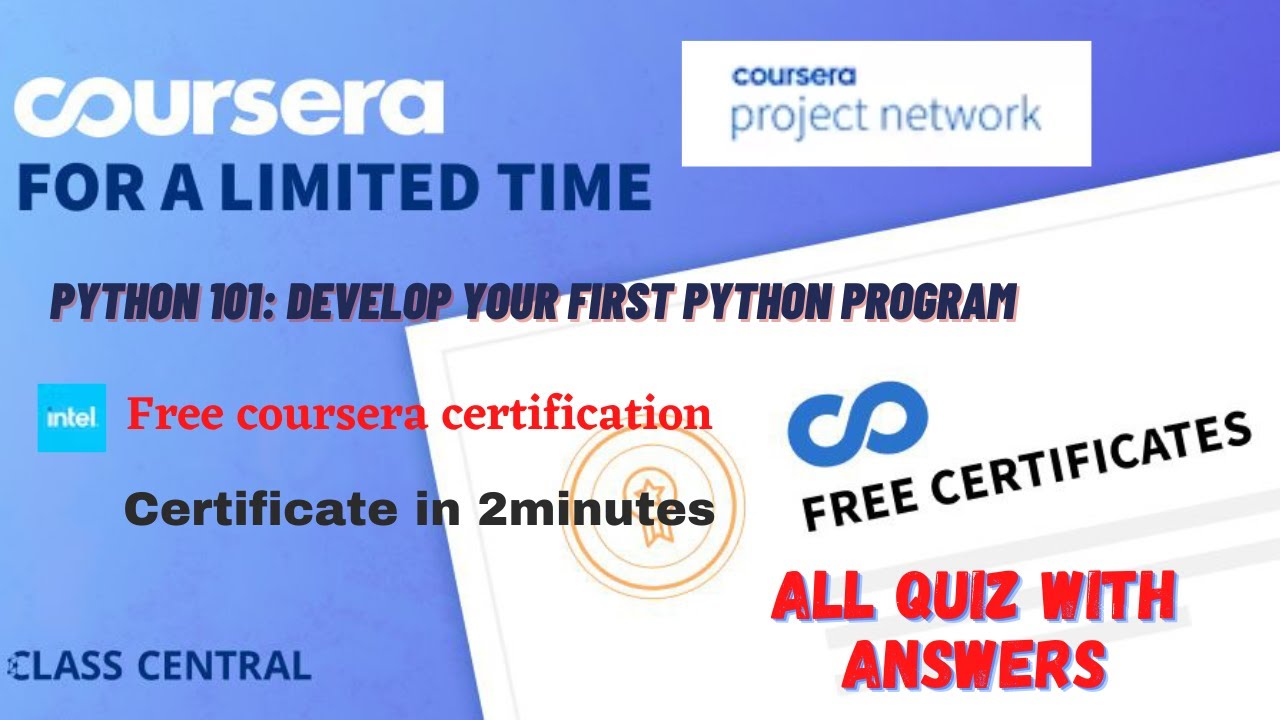 coursera
FOR A LIMITED TIME

coursera
project network

PYTHON 101: DEVELOP YOUR FIRST PYTHON PROGRAM

intel
Free coursera certification

Certificate in 2minutes

FREE CERTIFICATES

ALL QUIZ WITH ANSWERS

CLASS CENTRAL